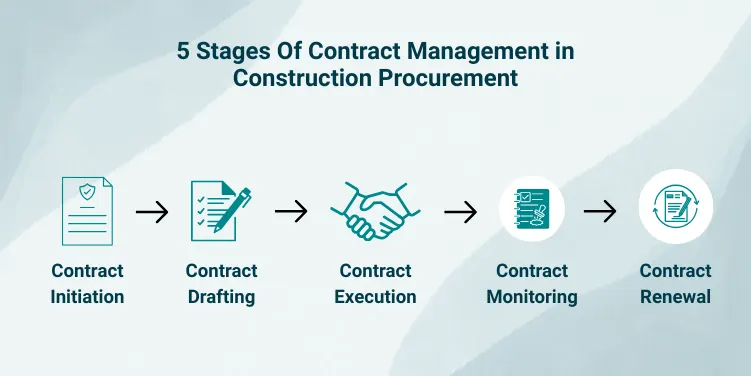 5 Stages Of Contract Management in Construction Procurement

Contract Initiation

Contract Drafting

Contract Execution

Contract Monitoring

Contract Renewal